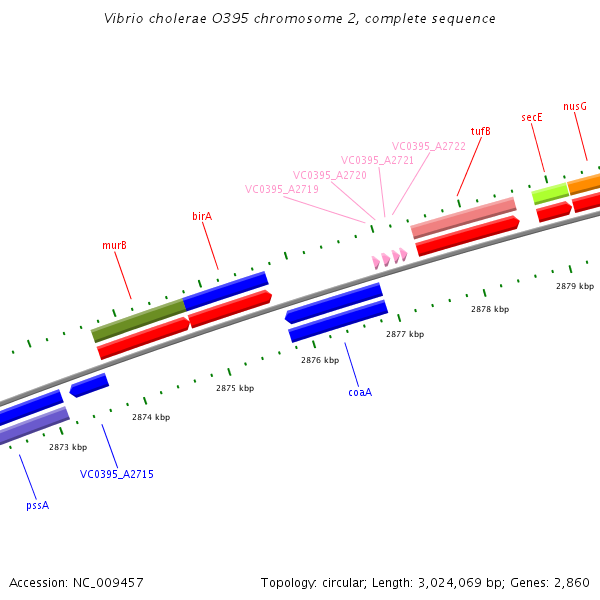 Vibrio cholerae O395 chromosome 2, complete sequence

nusG
secE
tufB
VC0395_A2722
VC0395_A2721
VC0395_A2720
VC0395_A2719
birA
murB

2879 kbp
2878 kbp
2877 kbp
2876 kbp
2875 kbp
2874 kbp
2873 kbp

coaA
VC0395_A2715
pssA

Accession: NC_009457

Topology: circular; Length: 3,024,069 bp; Genes: 2,860